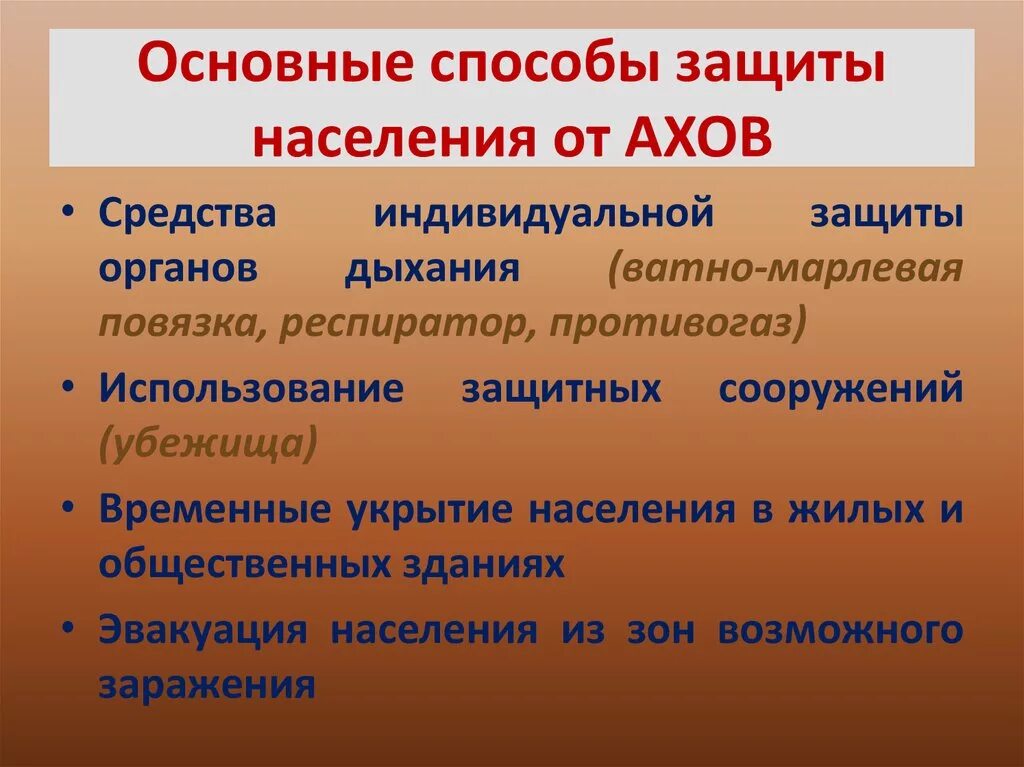 Основные способы защиты населения от АХОВ

• Средства индивидуальной защиты органов дыхания (ватно-марлевая повязка, респиратор, противогаз)

• Использование защитных сооружений (убежища)

• Временные укрытие населения в жилых и общественных зданиях

• Эвакуация населения из зон возможного заражения